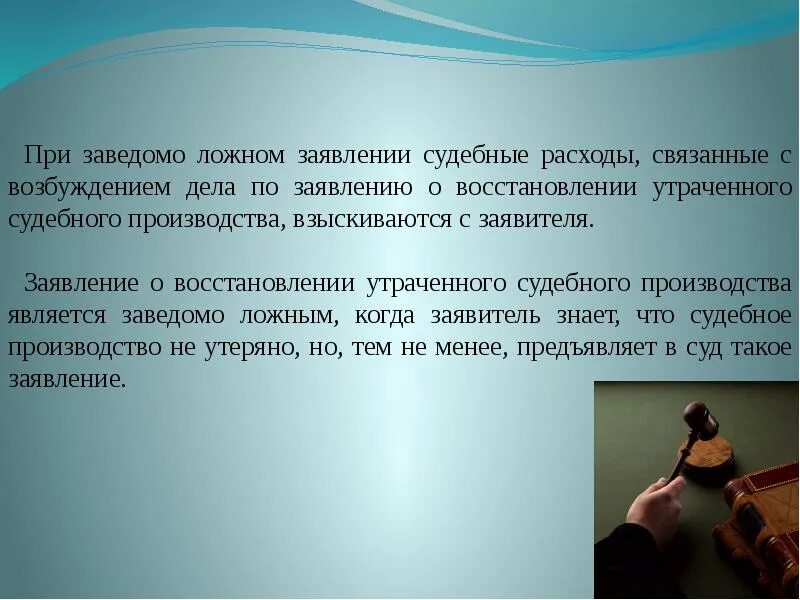 При заведомо ложном заявлении судебные расходы, связанные с возбуждением дела по заявлению о восстановлении утраченного судебного производства, взыскиваются с заявителя.

Заявление о восстановлении утраченного судебного производства является заведомо ложным, когда заявитель знает, что судебное производство не утеряно, но, тем не менее, предъявляет в суд такое заявление.